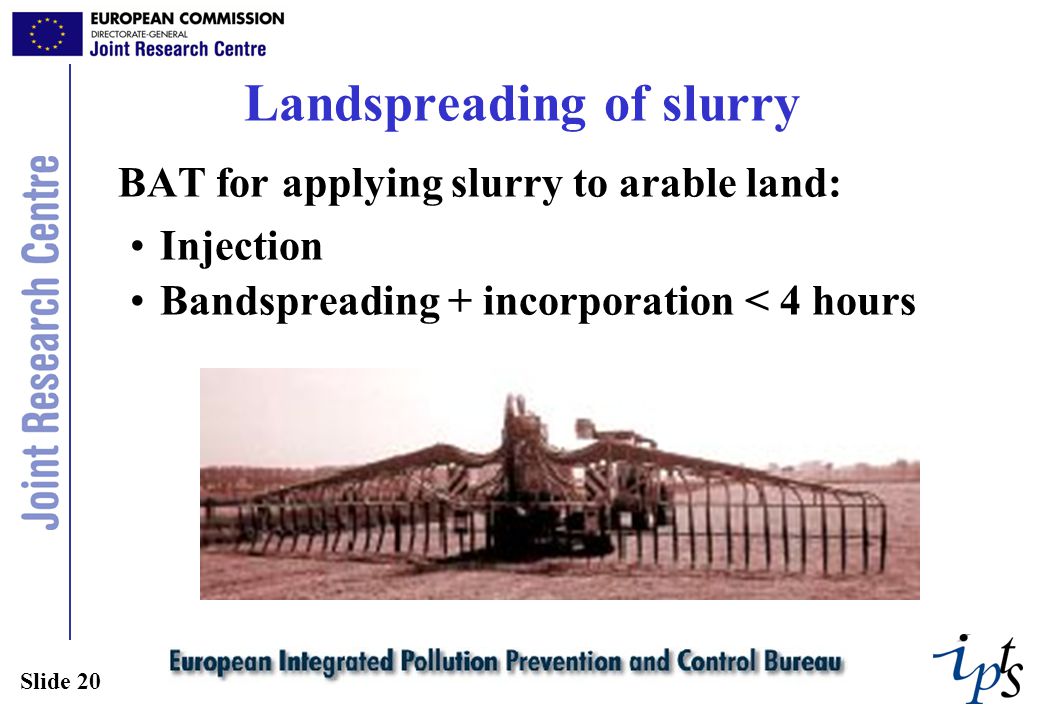 EUROPEAN COMMISSION
DIRECTORATE-GENERAL
Joint Research Centre

Joint Research Centre

Landspreading of slurry

BAT for applying slurry to arable land:

• Injection
• Bandspreading + incorporation < 4 hours

Slide 20

European Integrated Pollution Prevention and Control Bureau

ipts